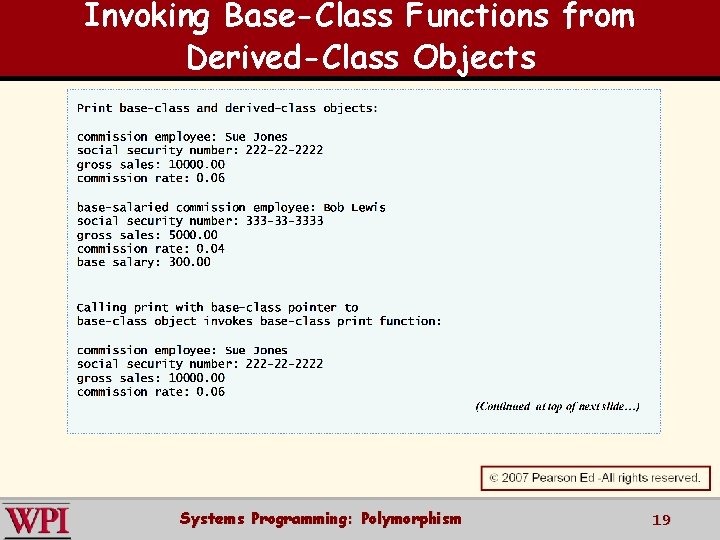 Invoking Base-Class Functions from Derived-Class Objects

Print base-class and derived-class objects:

commission employee: Sue Jones
social security number: 222-22-2222
gross sales: 10000.00
commission rate: 0.06

base-salaried commission employee: Bob Lewis
social security number: 333-33-3333
gross sales: 5000.00
commission rate: 0.04
base salary: 300.00

Calling print with base-class pointer to
base-class object invokes base-class print function:

commission employee: Sue Jones
social security number: 222-22-2222
gross sales: 10000.00
commission rate: 0.06

(Continued at top of next slide...)

© 2007 Pearson Ed -All rights reserved.

WPI

Systems Programming: Polymorphism

19